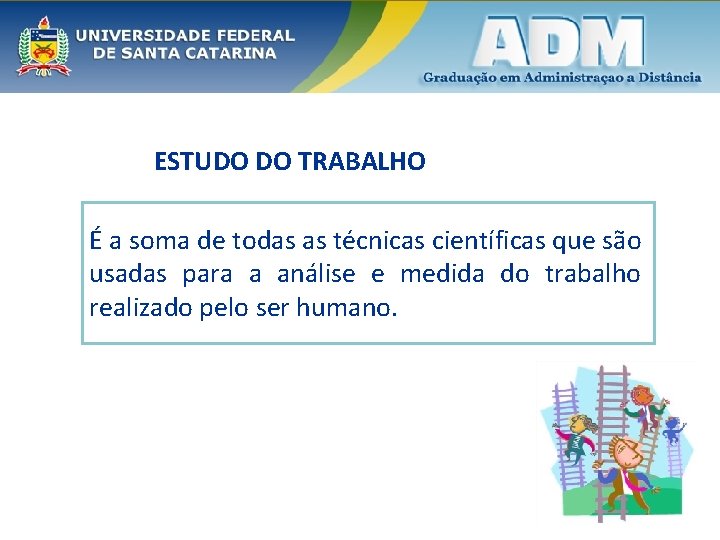 UNIVERSIDADE FEDERAL DE SANTA CATARINA

ADM
Graduação em Administraçao a Distância

ESTUDO DO TRABALHO

É a soma de todas as técnicas científicas que são usadas para a análise e medida do trabalho realizado pelo ser humano.